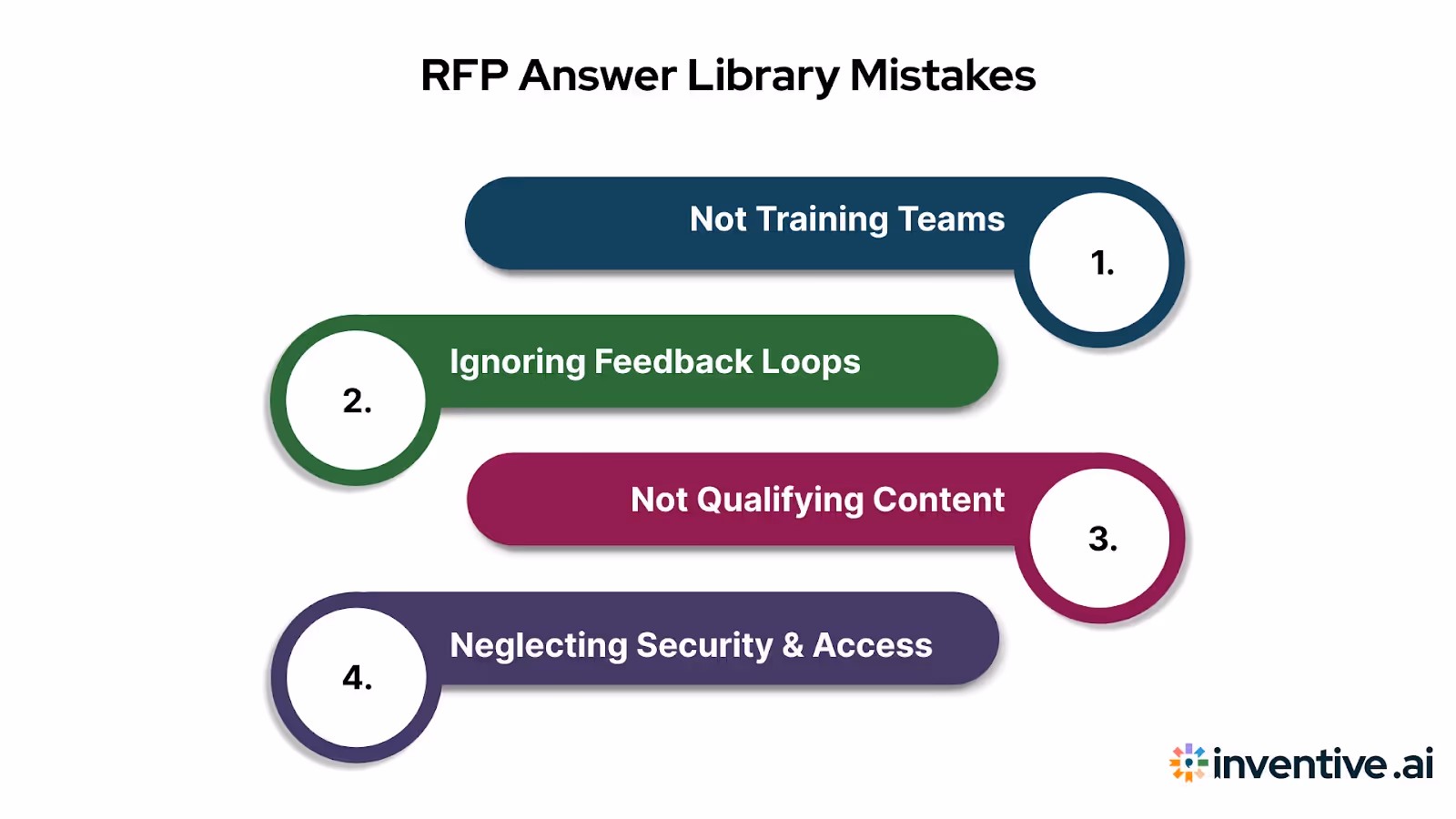 RFP Answer Library Mistakes

Not Training Teams
1.

2.
Ignoring Feedback Loops

Not Qualifying Content
3.

4.
Neglecting Security & Access

inventive.ai